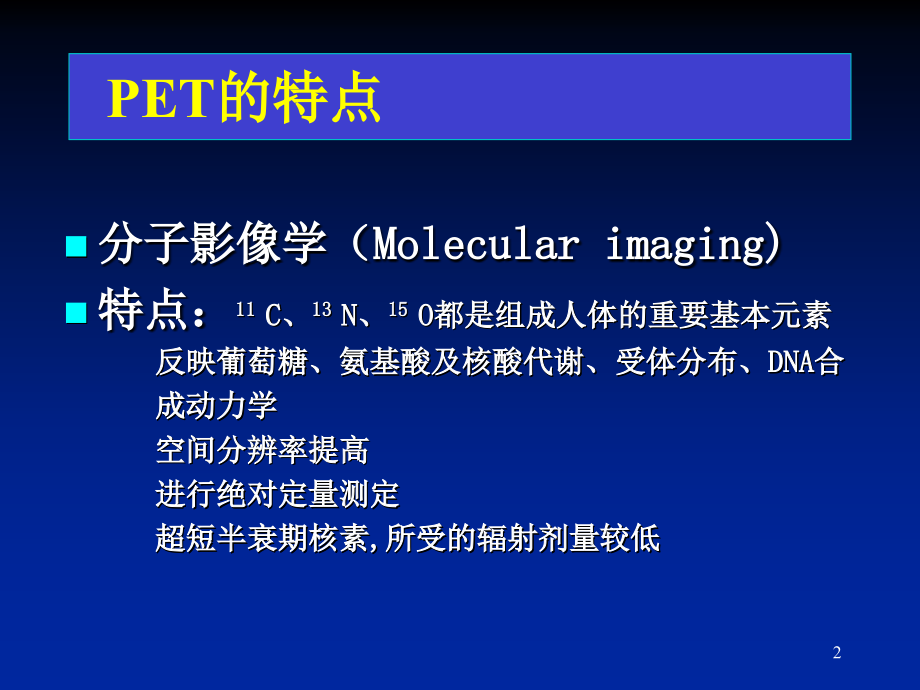 PET的特点

分子影像学（Molecular imaging）

特点：$^{11}C$、$^{13}N$、$^{15}O$都是组成人体的重要基本元素
反映葡萄糖、氨基酸及核酸代谢、受体分布、DNA合成动力学
空间分辨率提高
进行绝对定量测定
超短半衰期核素,所受的辐射剂量较低

2